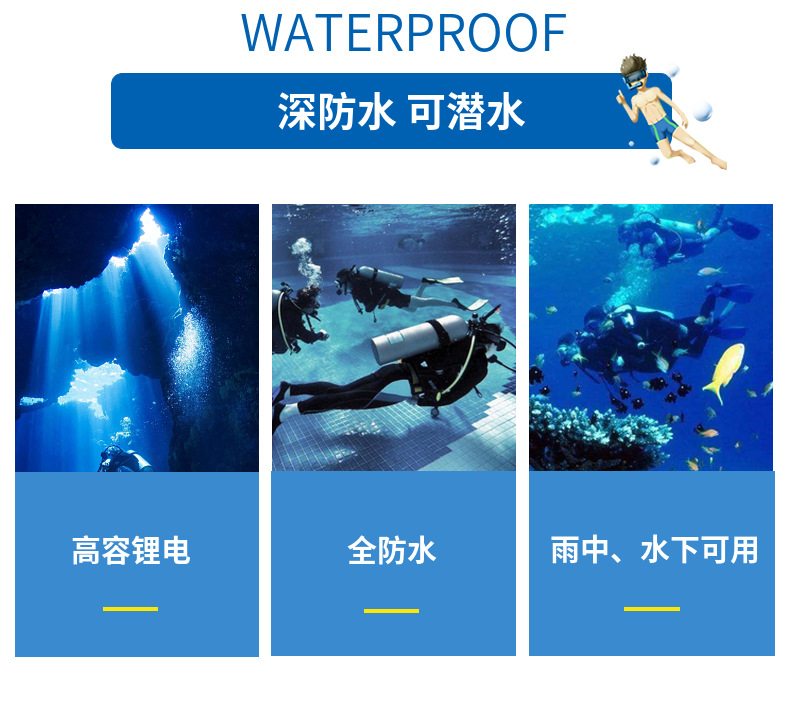 WATERPROOF

深防水 可潜水

高容锂电

全防水

雨中、水下可用